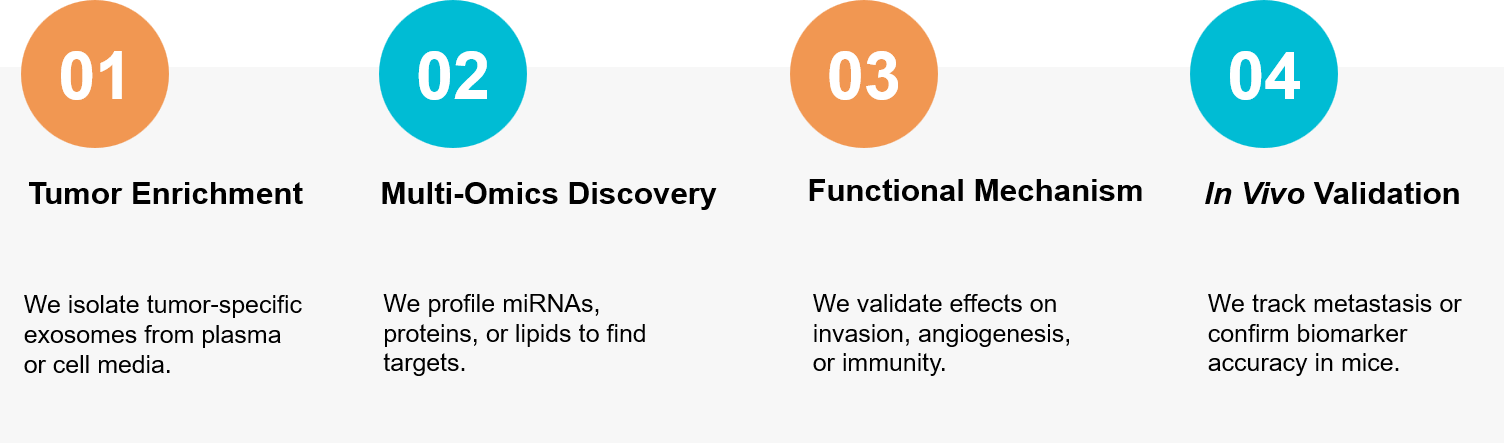 01

Tumor Enrichment

We isolate tumor-specific exosomes from plasma or cell media.

02

Multi-Omics Discovery

We profile miRNAs, proteins, or lipids to find targets.

03

Functional Mechanism

We validate effects on invasion, angiogenesis, or immunity.

04

In Vivo Validation

We track metastasis or confirm biomarker accuracy in mice.